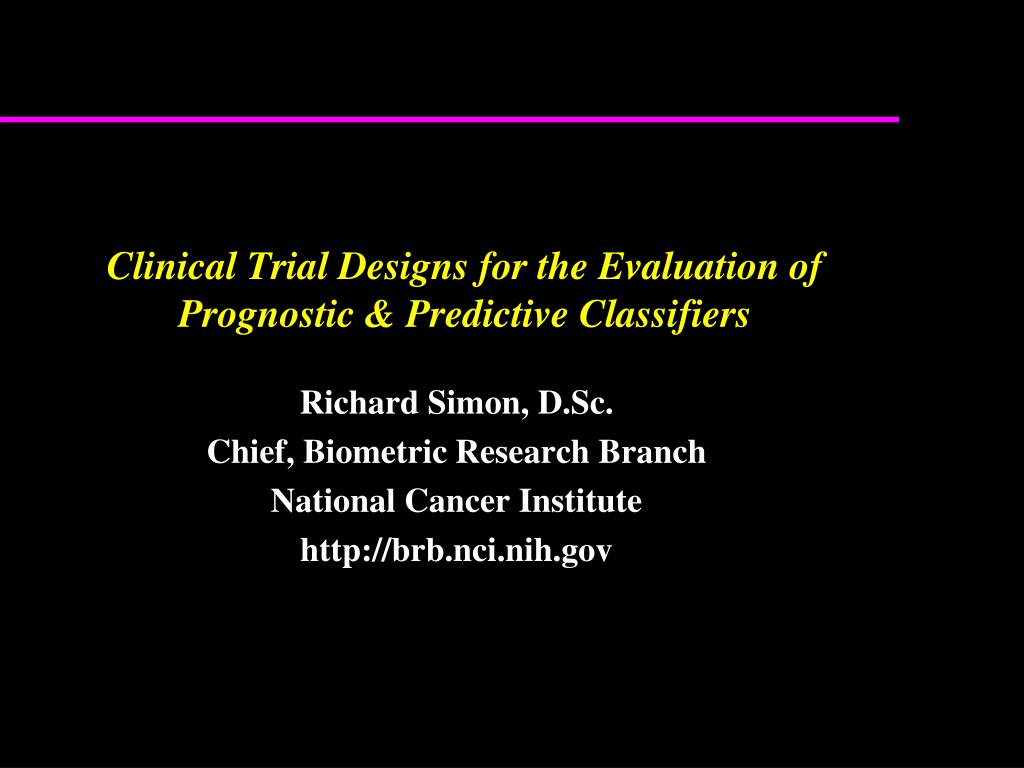 Clinical Trial Designs for the Evaluation of Prognostic & Predictive Classifiers

Richard Simon, D.Sc.
Chief, Biometric Research Branch
National Cancer Institute
http://brb.nci.nih.gov